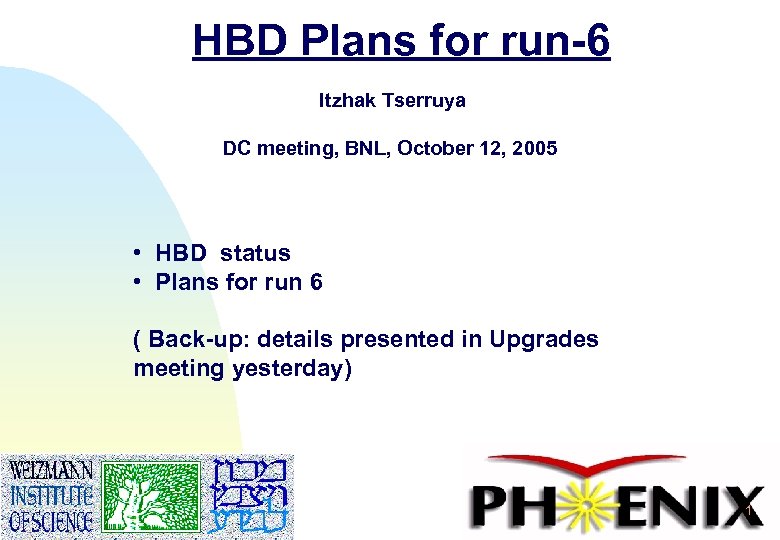 HBD Plans for run-6

Itzhak Tserruya

DC meeting, BNL, October 12, 2005

• HBD status
• Plans for run 6

( Back-up: details presented in Upgrades meeting yesterday)

WEIZMANN INSTITUTE OF SCIENCE

מכון ויצמן למדע

PHENIX

1